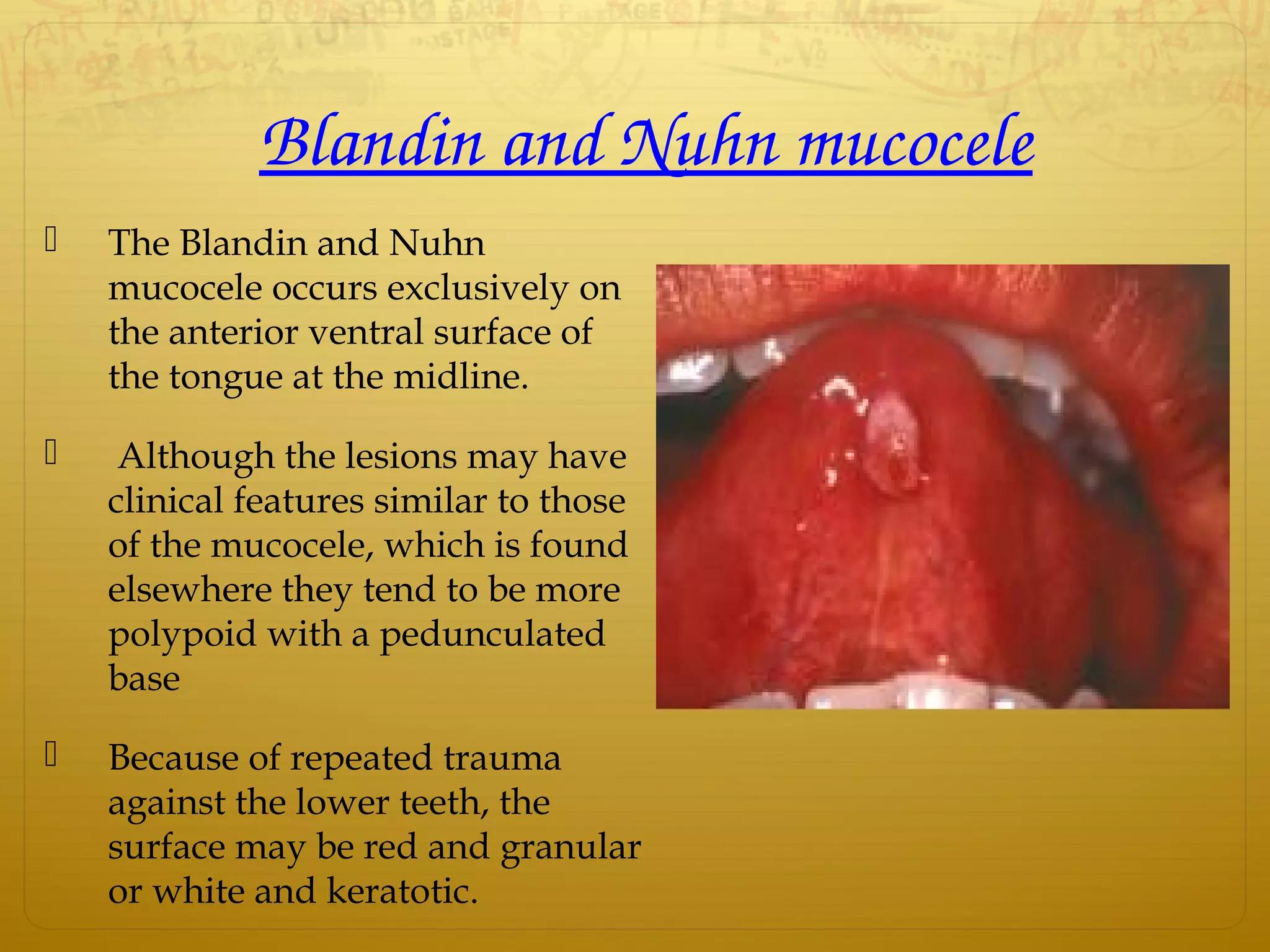 Blandin and Nuhn mucocele

 The Blandin and Nuhn mucocele occurs exclusively on the anterior ventral surface of the tongue at the midline.

  Although the lesions may have clinical features similar to those of the mucocele, which is found elsewhere they tend to be more polypoid with a pedunculated base

 Because of repeated trauma against the lower teeth, the surface may be red and granular or white and keratotic.